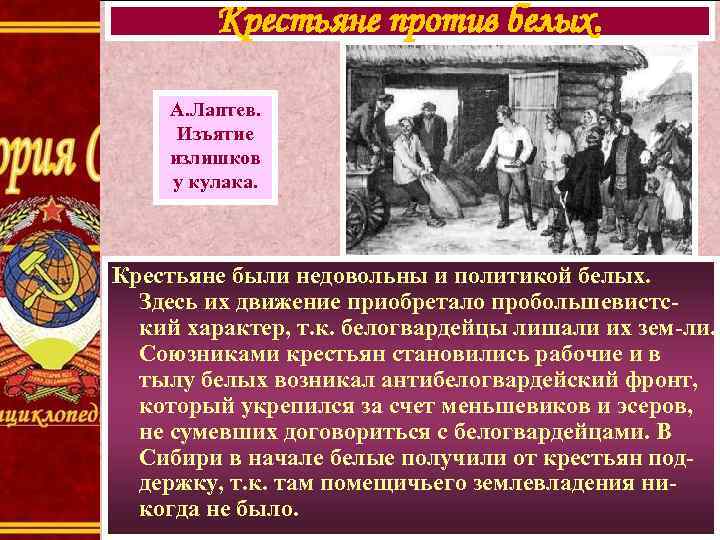 Крестьяне против белых.

ория С

нциклопед

А.Лаптев. Изъятие излишков у кулака.

Крестьяне были недовольны и политикой белых. Здесь их движение приобретало пробольшевистский характер, т.к. белогвардейцы лишали их зем-ли. Союзниками крестьян становились рабочие и в тылу белых возникал антибелогвардейский фронт, который укрепился за счет меньшевиков и эсеров, не сумевших договориться с белогвардейцами. В Сибири в начале белые получили от крестьян поддержку, т.к. там помещичьего землевладения никогда не было.